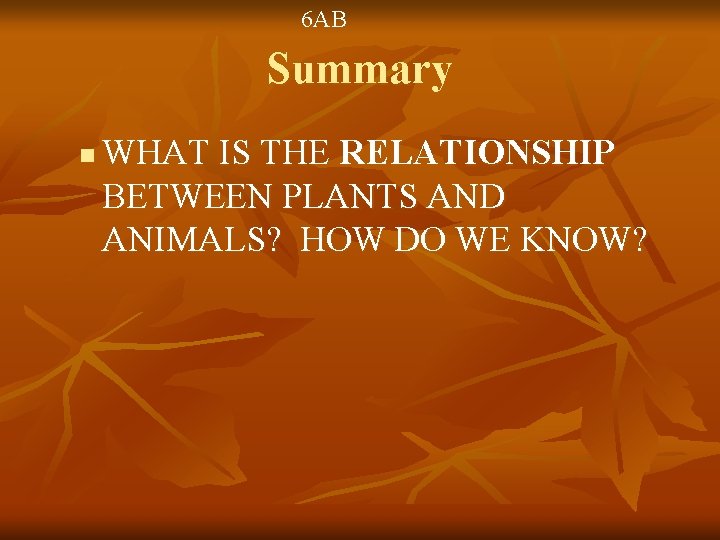 6AB

Summary

WHAT IS THE RELATIONSHIP BETWEEN PLANTS AND ANIMALS?  HOW DO WE KNOW?